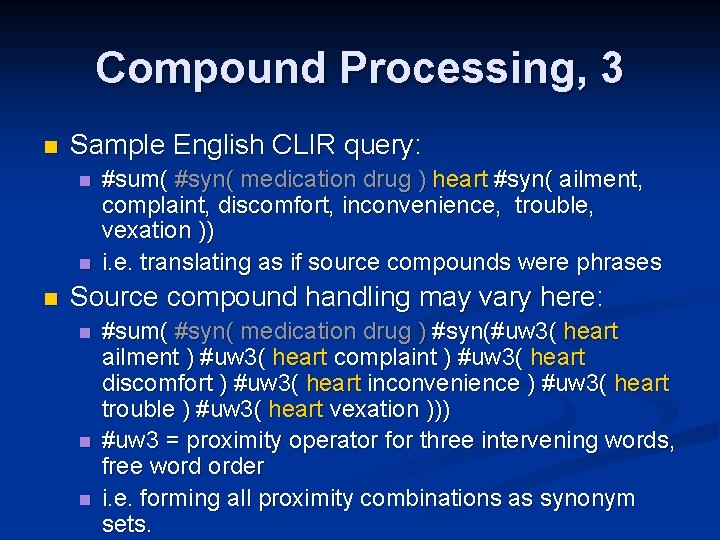 Compound Processing, 3

Sample English CLIR query:

#sum( #syn( medication drug ) heart #syn( ailment, complaint, discomfort, inconvenience, trouble, vexation ))

i.e. translating as if source compounds were phrases

Source compound handling may vary here:

#sum( #syn( medication drug ) #syn(#uw3( heart ailment ) #uw3( heart complaint ) #uw3( heart discomfort ) #uw3( heart inconvenience ) #uw3( heart trouble ) #uw3( heart vexation )))

#uw3 = proximity operator for three intervening words, free word order

i.e. forming all proximity combinations as synonym sets.